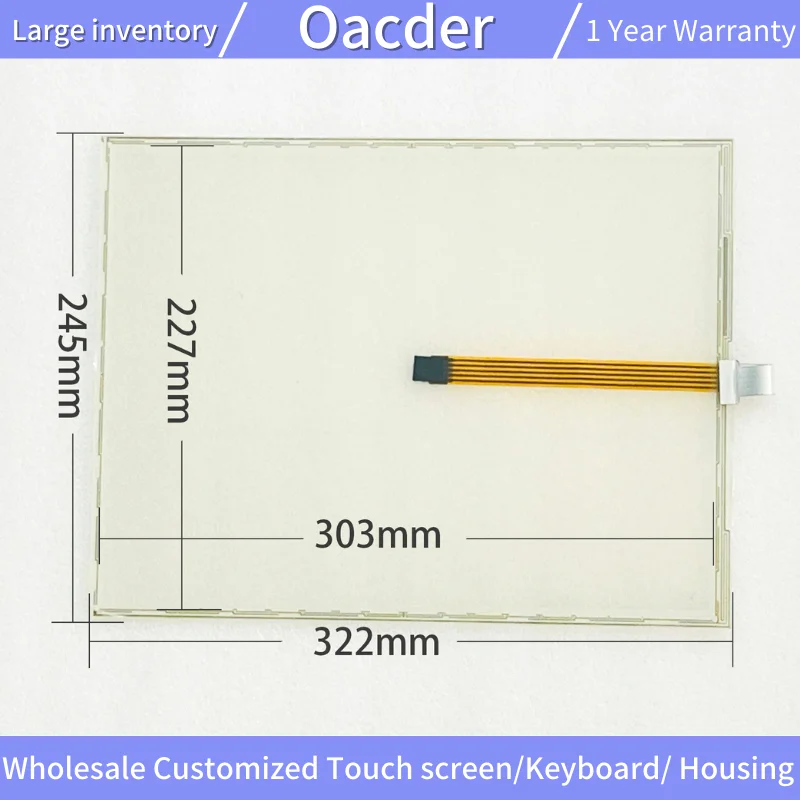 Large inventory / Oacder / 1 Year Warranty

245mm

227mm

303mm

322mm

Wholesale Customized Touch screen/Keyboard/ Housing